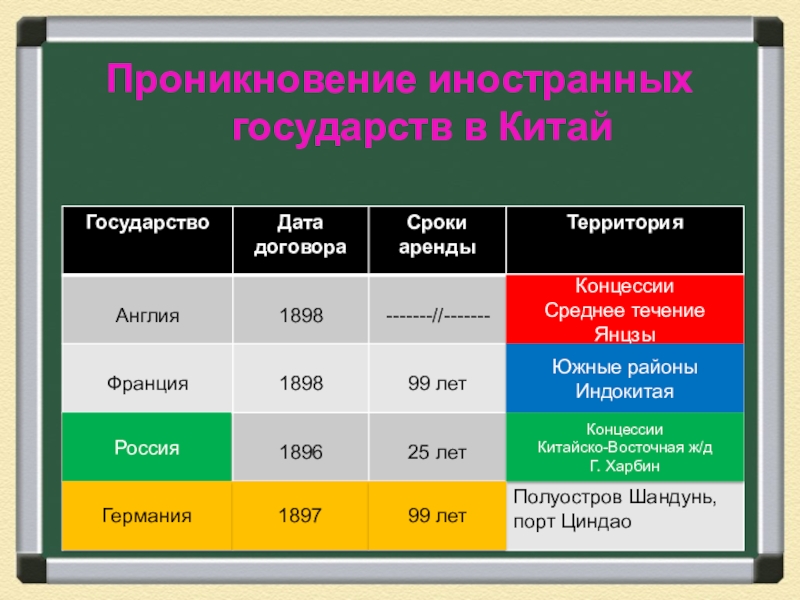 Проникновение иностранных государств в Китай

| Государство | Дата договора | Сроки аренды | Территория |
|---|---|---|---|
| Англия | 1898 | -------//------- | Концессии Среднее течение Янцзы |
| Франция | 1898 | 99 лет | Южные районы Индокитая |
| Россия | 1896 | 25 лет | Концессии Китайско-Восточная ж/д Г. Харбин |
| Германия | 1897 | 99 лет | Полуостров Шандунь, порт Циндао |